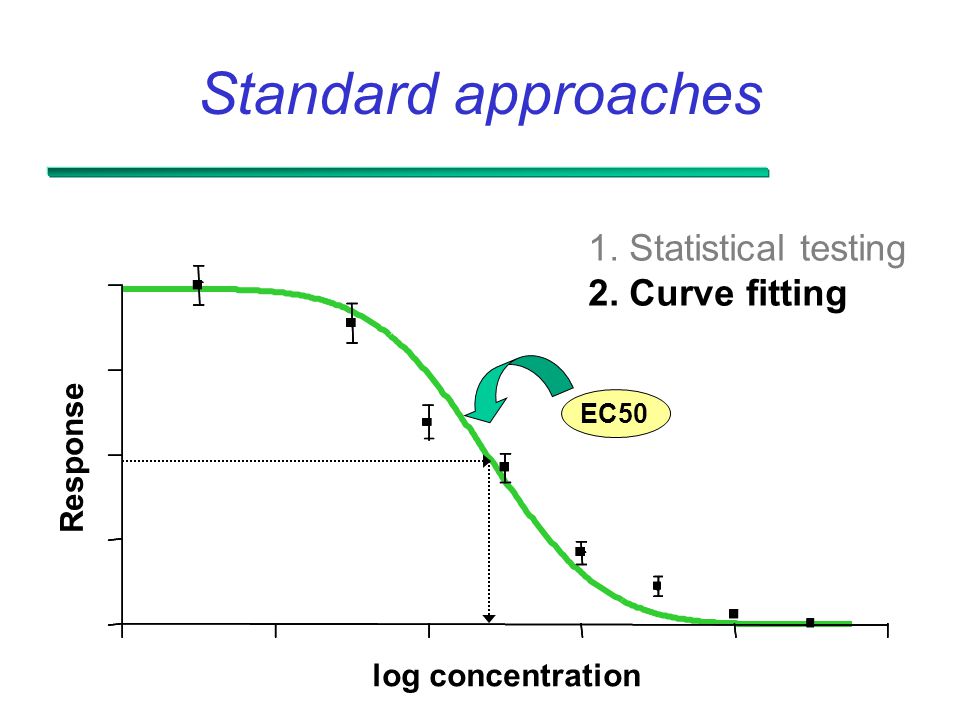 Standard approaches

1. Statistical testing
2. Curve fitting

EC50

Response

log concentration